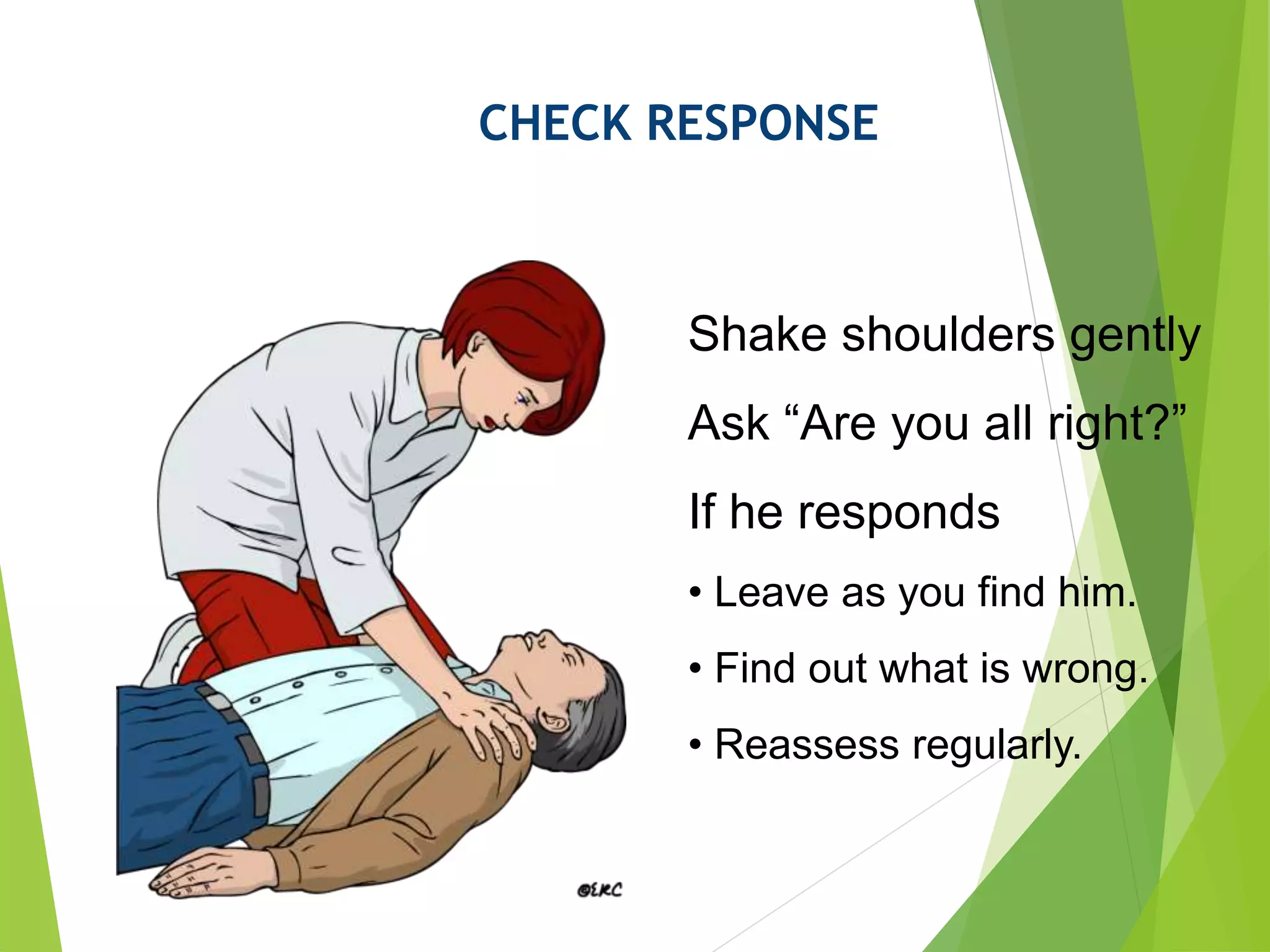 CHECK RESPONSE

Shake shoulders gently

Ask “Are you all right?”

If he responds

• Leave as you find him.

• Find out what is wrong.

• Reassess regularly.

©ERC